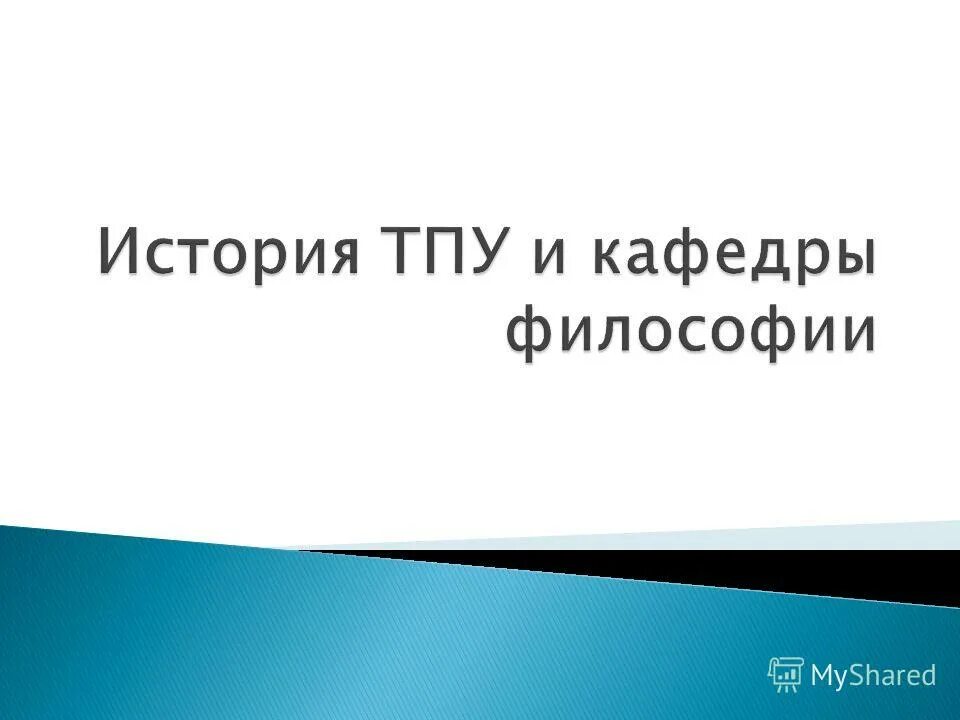 История ТПУ и кафедры философии

MyShared